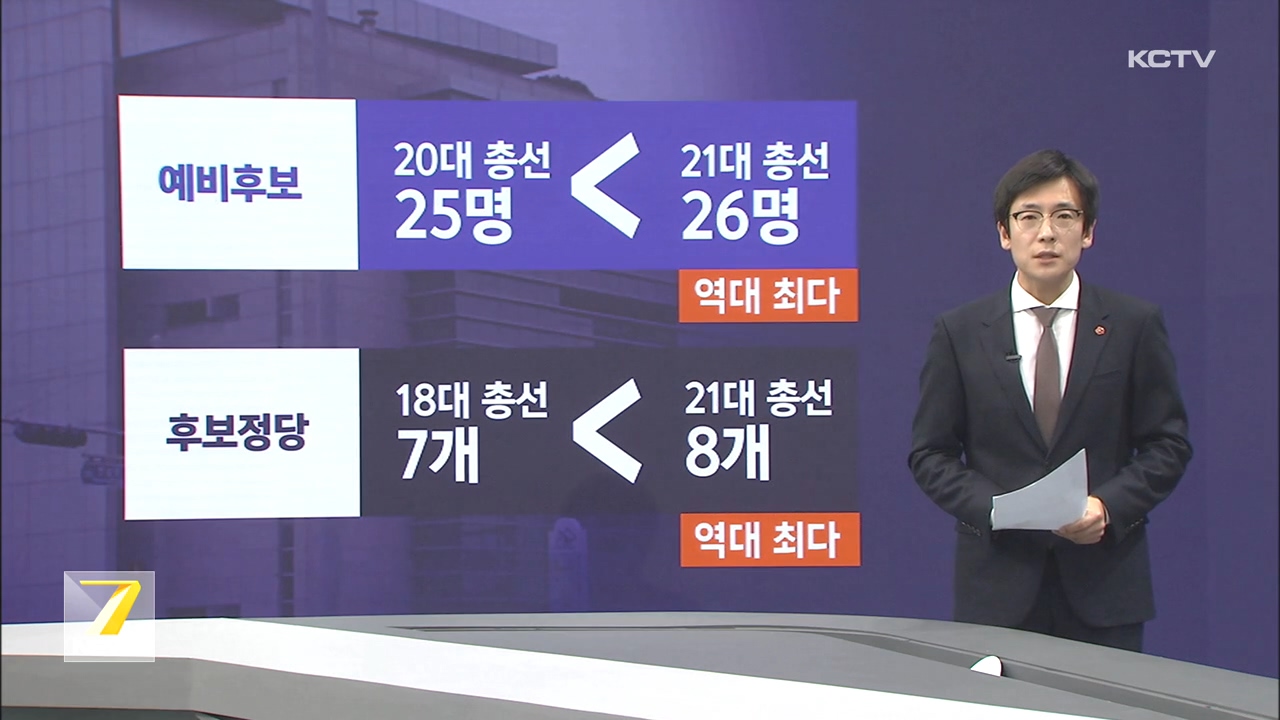 KCTV

예비후보

20대 총선
25명

<

21대 총선
26명

역대 최다

후보정당

18대 총선
7개

<

21대 총선
8개

역대 최다

7